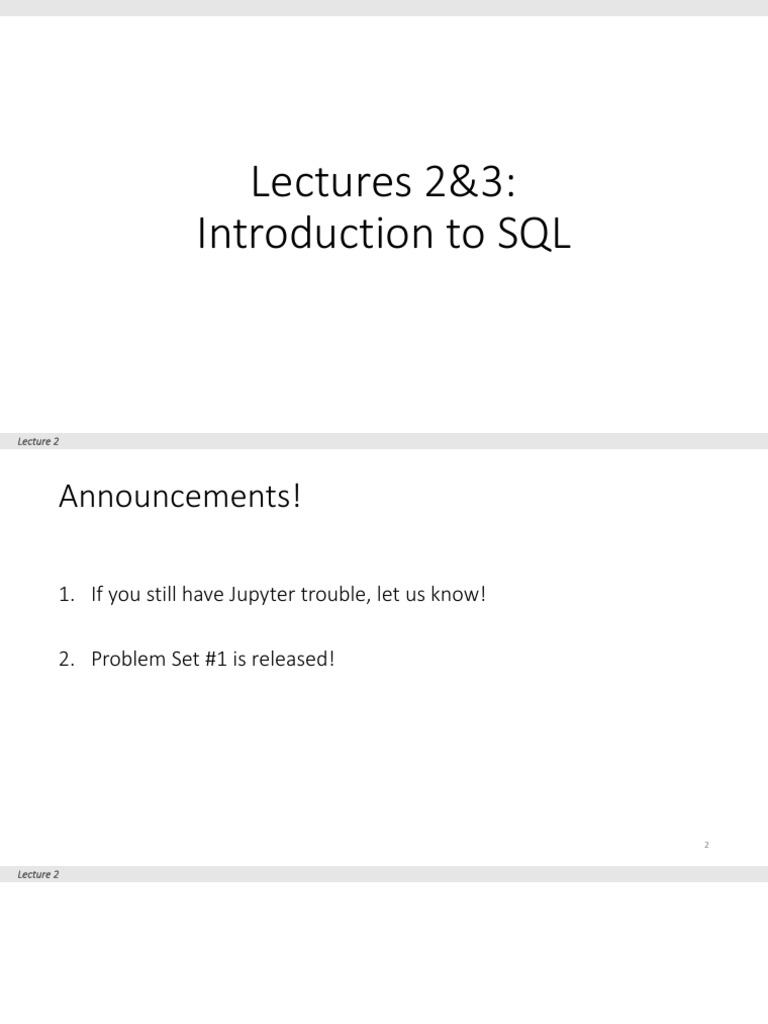 Lectures 2&3:
Introduction to SQL

Lecture 2

Announcements!

1. If you still have Jupyter trouble, let us know!

2. Problem Set #1 is released!

2

Lecture 2